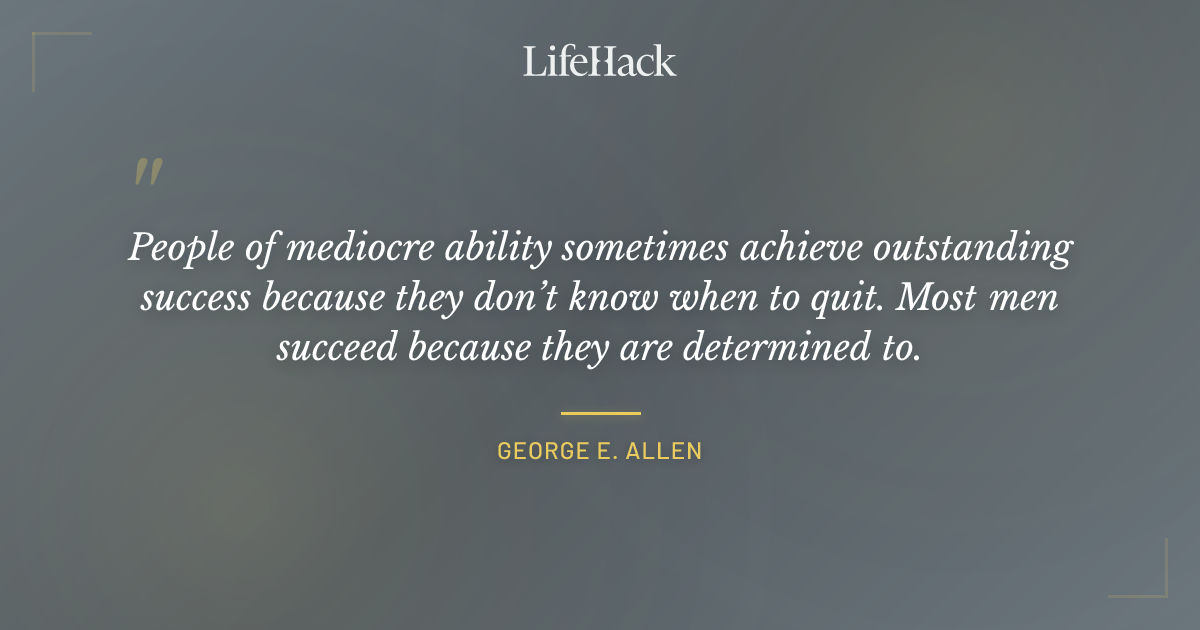 LifeHack

"

People of mediocre ability sometimes achieve outstanding success because they don't know when to quit. Most men succeed because they are determined to.

GEORGE E. ALLEN